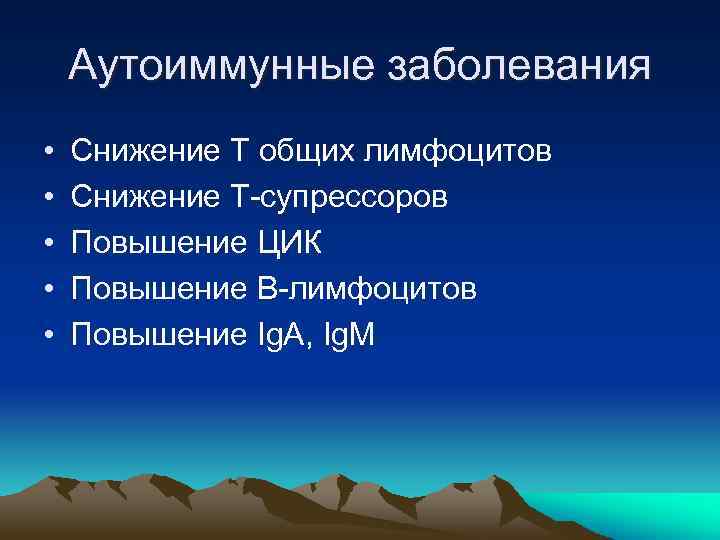 Аутоиммунные заболевания

• Снижение Т общих лимфоцитов
• Снижение Т-супрессоров
• Повышение ЦИК
• Повышение В-лимфоцитов
• Повышение IgA, IgM